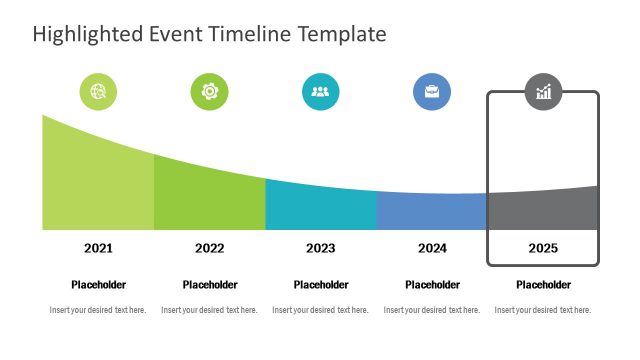 Highlighted Event Timeline Template

2021

Placeholder

Insert your desired text here.

2022

Placeholder

Insert your desired text here.

2023

Placeholder

Insert your desired text here.

2024

Placeholder

Insert your desired text here.

2025

Placeholder

Insert your desired text here.